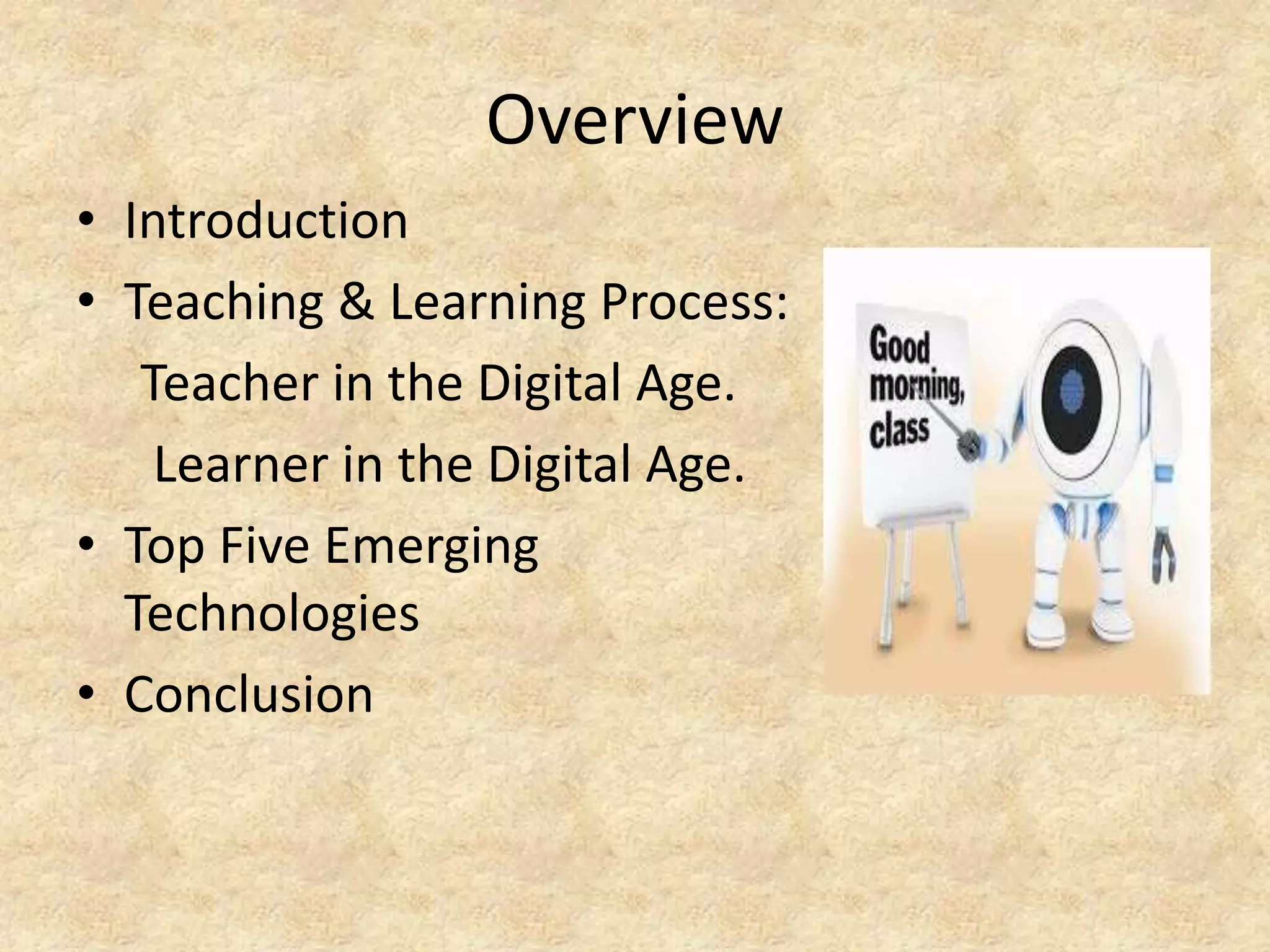 Overview

• Introduction
• Teaching & Learning Process:
Teacher in the Digital Age.
Learner in the Digital Age.
• Top Five Emerging Technologies
• Conclusion

Good morning, class